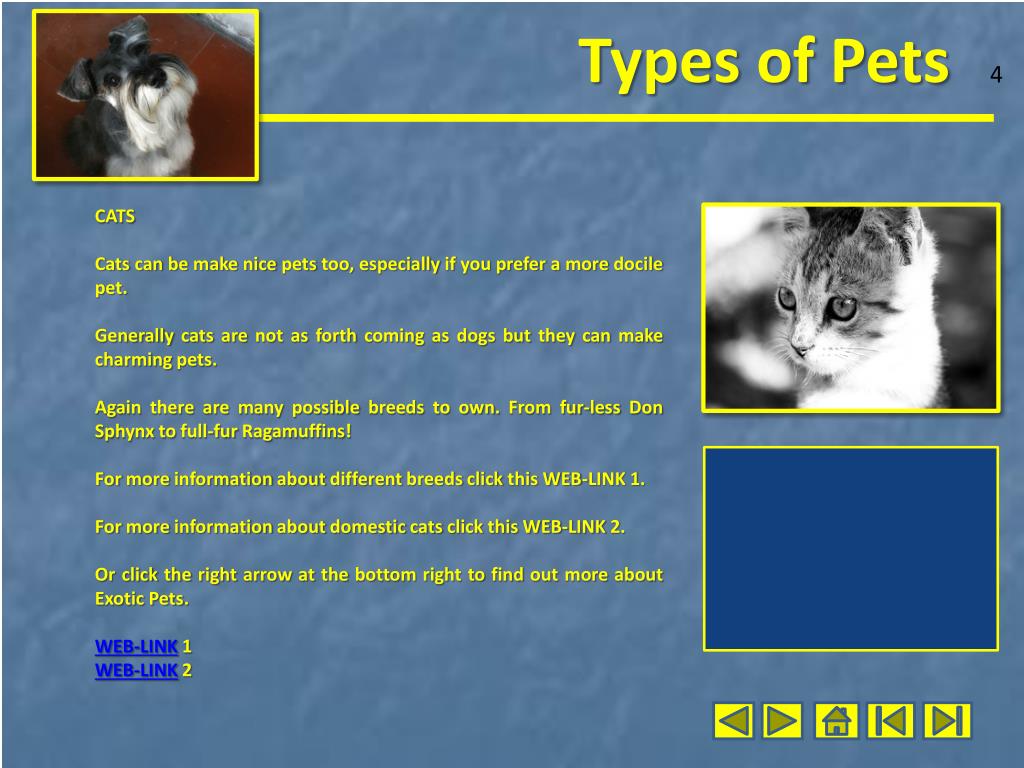 Types of Pets

4

CATS

Cats can be make nice pets too, especially if you prefer a more docile pet.

Generally cats are not as forth coming as dogs but they can make charming pets.

Again there are many possible breeds to own. From fur-less Don Sphynx to full-fur Ragamuffins!

For more information about different breeds click this WEB-LINK 1.

For more information about domestic cats click this WEB-LINK 2.

Or click the right arrow at the bottom right to find out more about Exotic Pets.

WEB-LINK 1
WEB-LINK 2